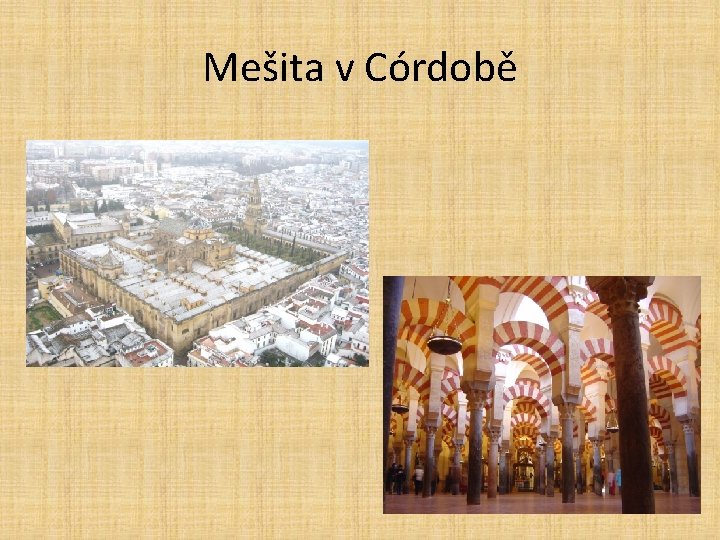 Mešita v Córdobě